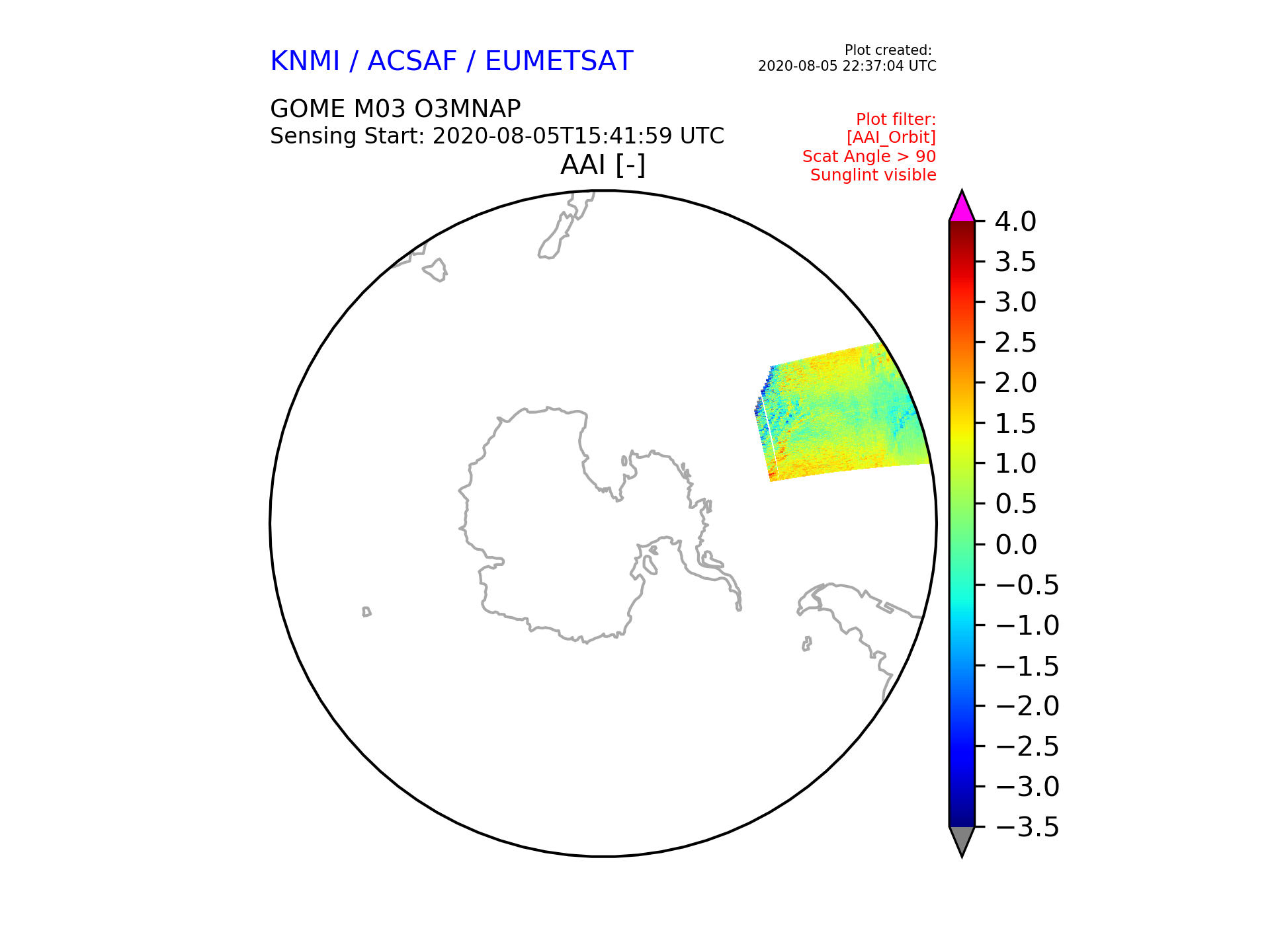 KNMI / ACSAF / EUMETSAT

Plot created:
2020-08-05 22:37:04 UTC

GOME M03 O3MNAP
Sensing Start: 2020-08-05T15:41:59 UTC

Plot filter:
[AAI_Orbit]
Scat Angle > 90
Sunglint visible

AAI [-]

4.0
3.5
3.0
2.5
2.0
1.5
1.0
0.5
0.0
−0.5
−1.0
−1.5
−2.0
−2.5
−3.0
−3.5